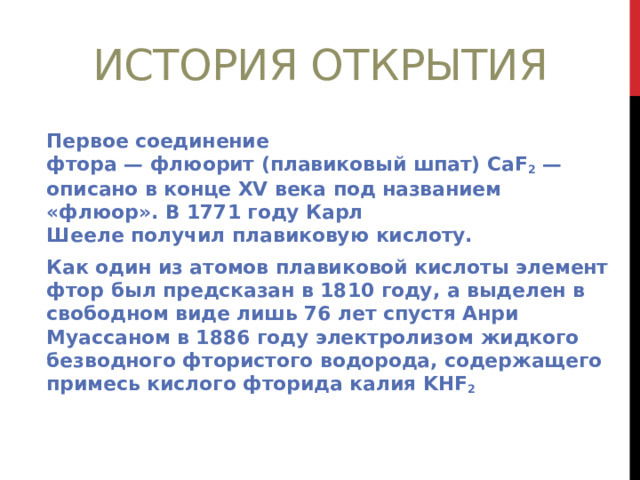 ИСТОРИЯ ОТКРЫТИЯ

Первое соединение фтора — флюорит (плавиковый шпат) $CaF_2$ — описано в конце XV века под названием «флюор». В 1771 году Карл Шееле получил плавиковую кислоту.

Как один из атомов плавиковой кислоты элемент фтор был предсказан в 1810 году, а выделен в свободном виде лишь 76 лет спустя Анри Муассаном в 1886 году электролизом жидкого безводного фтористого водорода, содержащего примесь кислого фторида калия $KHF_2$